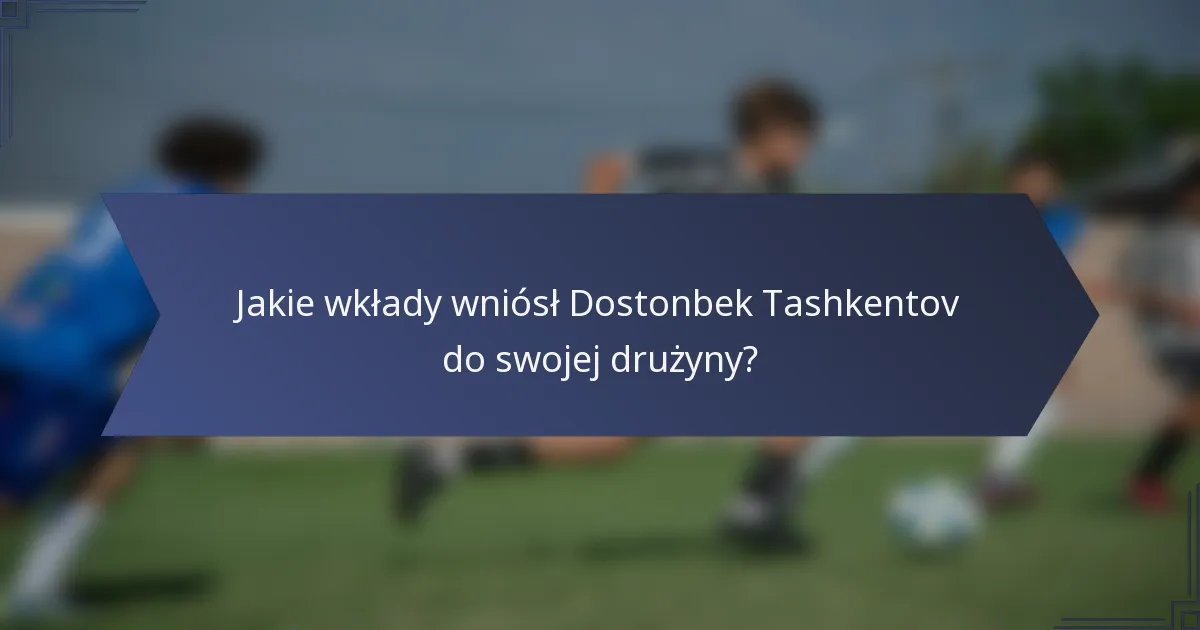 Jakie wkłady wniósł Dostonbek Tashkentov do swojej drużyny?